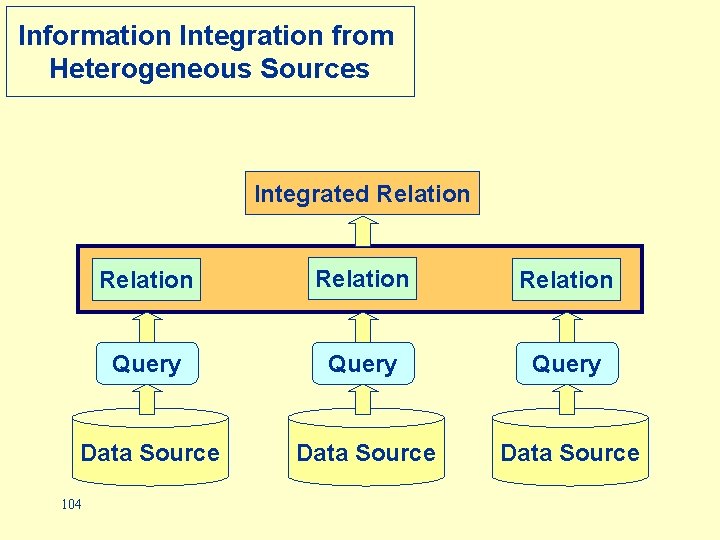 Information Integration from Heterogeneous Sources

Integrated Relation

Relation

Relation

Relation

Query

Query

Query

Data Source

Data Source

Data Source

104